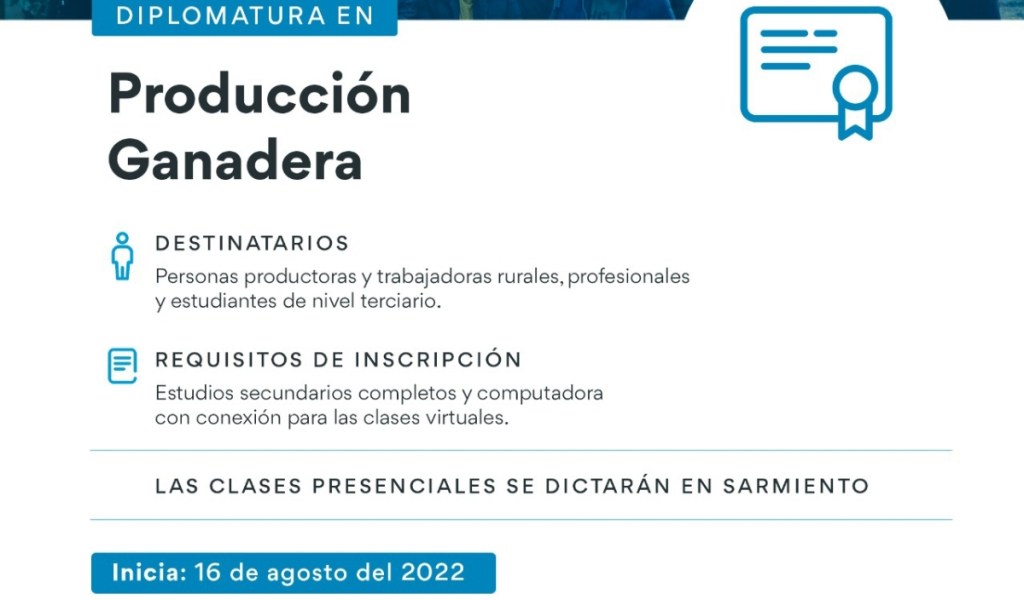 DIPLOMATURA EN

Producción Ganadera

DESTINATARIOS

Personas productoras y trabajadoras rurales, profesionales y estudiantes de nivel terciario.

REQUISITOS DE INSCRIPCIÓN

Estudios secundarios completos y computadora con conexión para las clases virtuales.

LAS CLASES PRESENCIALES SE DICTARÁN EN SARMIENTO

Inicia: 16 de agosto del 2022